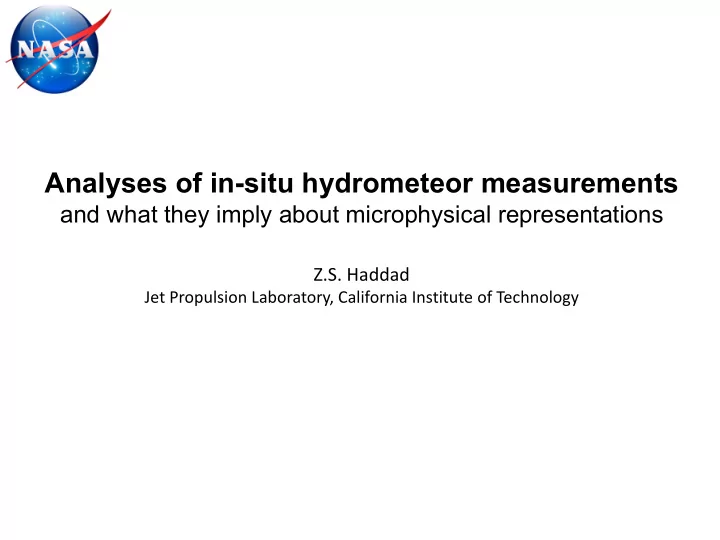 NASA

Analyses of in-situ hydrometeor measurements
and what they imply about microphysical representations

Z.S. Haddad
Jet Propulsion Laboratory, California Institute of Technology